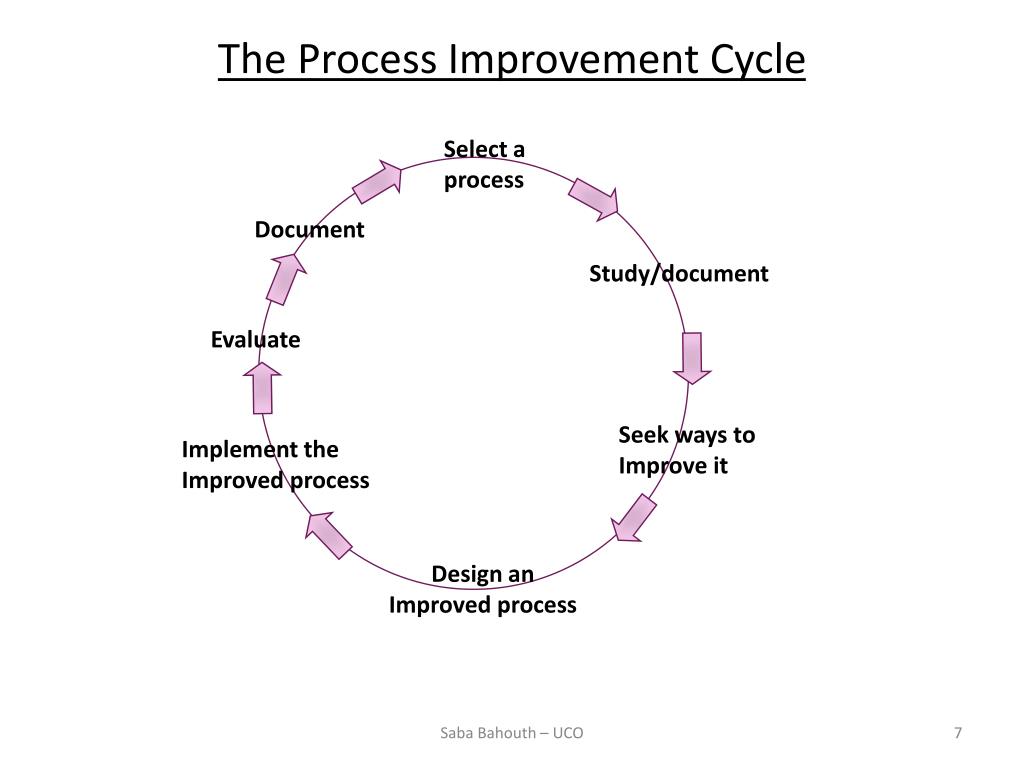 The Process Improvement Cycle

Select a process

Study/document

Seek ways to Improve it

Design an Improved process

Implement the Improved process

Evaluate

Document

Saba Bahouth – UCO

7